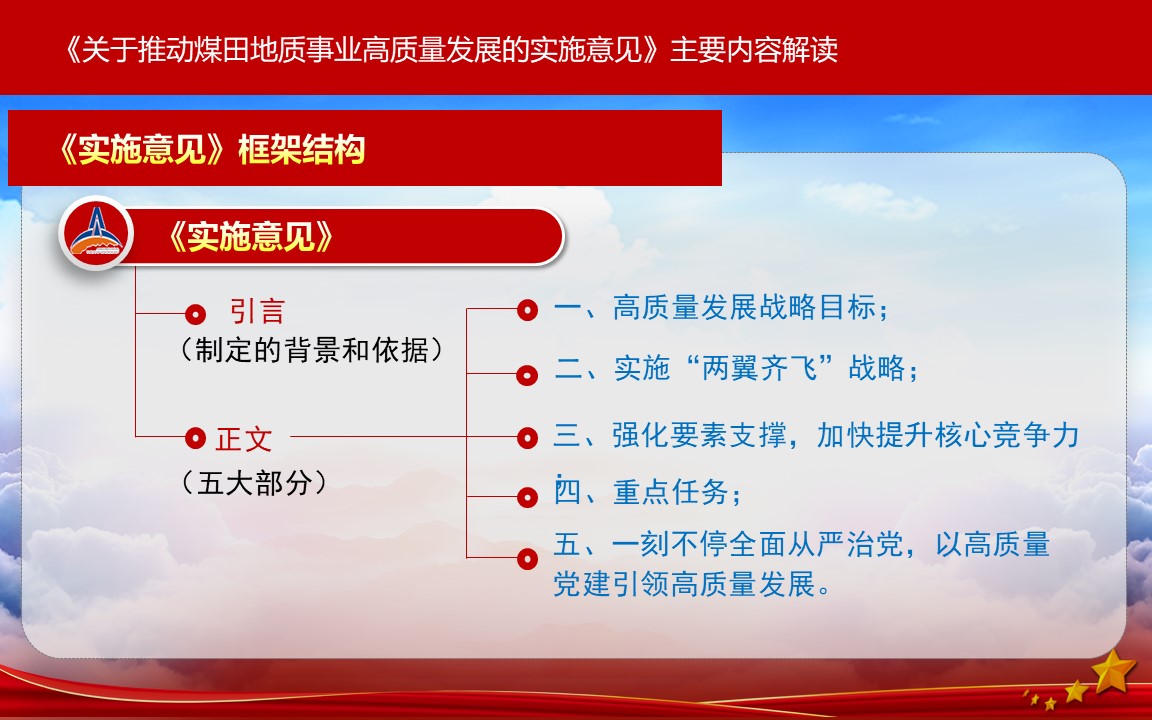 《关于推动煤田地质事业高质量发展的实施意见》主要内容解读

《实施意见》框架结构

《实施意见》

引言
（制定的背景和依据）

正文
（五大部分）

一、高质量发展战略目标；

二、实施“两翼齐飞”战略；

三、强化要素支撑，加快提升核心竞争力；

四、重点任务；

五、一刻不停全面从严治党，以高质量党建引领高质量发展。